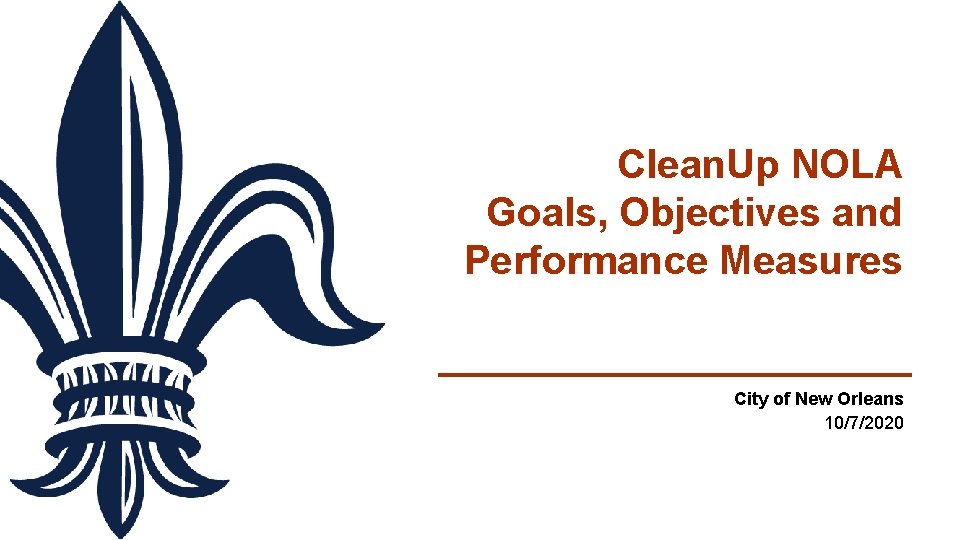 CleanUp NOLA
Goals, Objectives and Performance Measures

City of New Orleans
10/7/2020